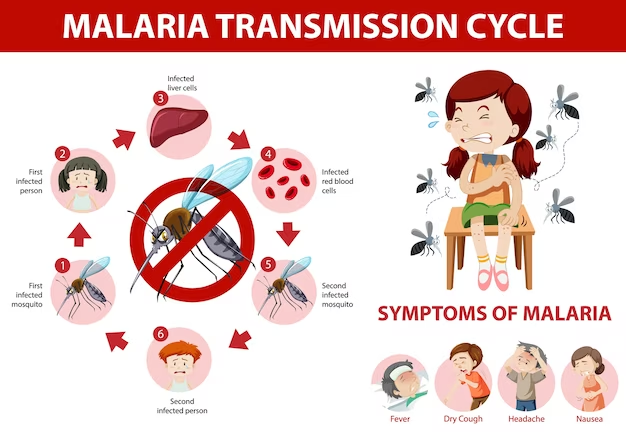 MALARIA TRANSMISSION CYCLE

1
First infected mosquito

2
First infected person

3
Infected liver cells

4
Infected red blood cells

5
Second infected mosquito

6
Second infected person

SYMPTOMS OF MALARIA

Fever
Dry Cough
Headache
Nausea